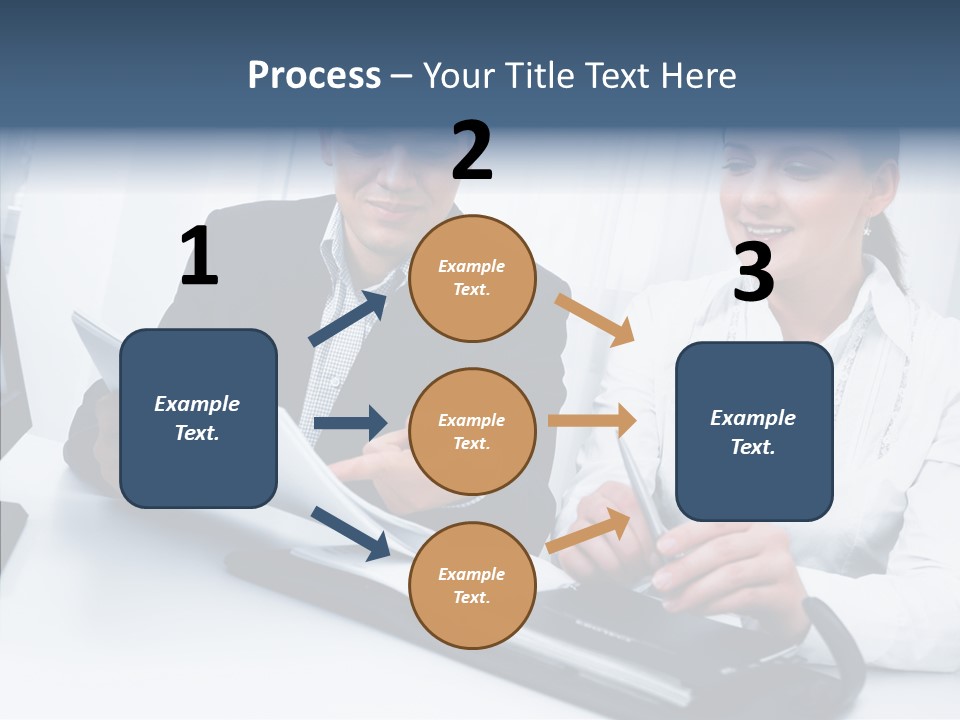 Process – Your Title Text Here

1

Example Text.

2

Example Text.

Example Text.

Example Text.

3

Example Text.